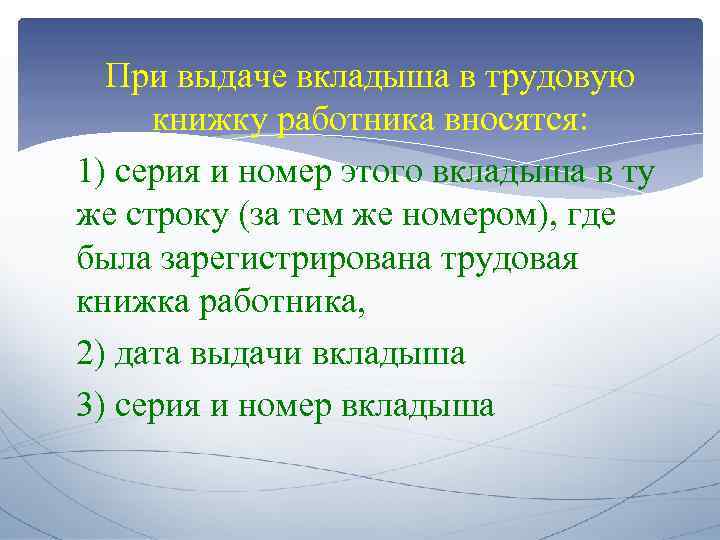 При выдаче вкладыша в трудовую книжку работника вносятся:

1) серия и номер этого вкладыша в ту же строку (за тем же номером), где была зарегистрирована трудовая книжка работника,

2) дата выдачи вкладыша

3) серия и номер вкладыша